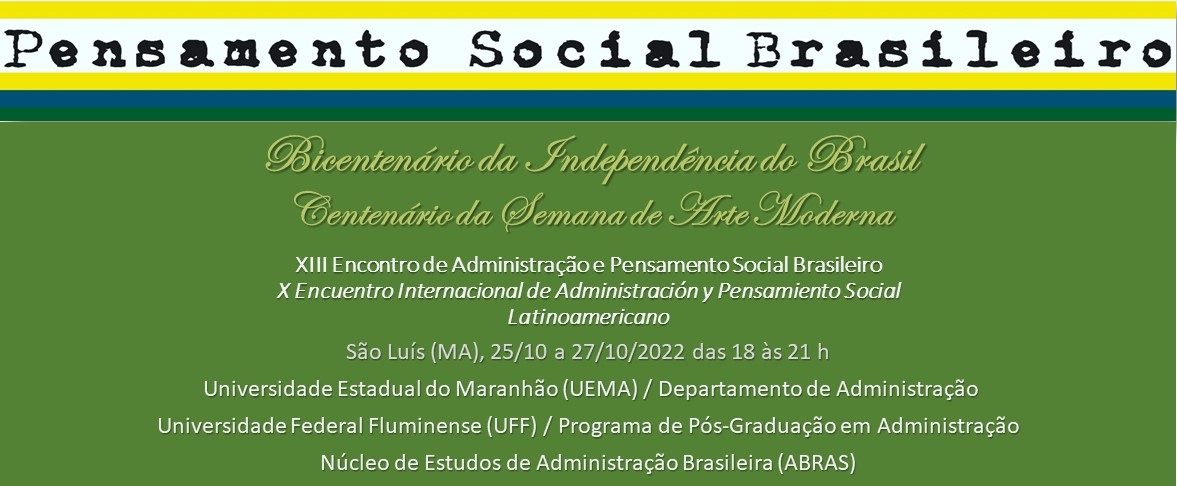 Pensamento Social Brasileiro

Bicentenário da Independência do Brasil
Centenário da Semana de Arte Moderna

XIII Encontro de Administração e Pensamento Social Brasileiro
X Encuentro Internacional de Administración y Pensamiento Social Latinoamericano

São Luís (MA), 25/10 a 27/10/2022 das 18 às 21 h

Universidade Estadual do Maranhão (UEMA) / Departamento de Administração

Universidade Federal Fluminense (UFF) / Programa de Pós-Graduação em Administração

Núcleo de Estudos de Administração Brasileira (ABRAS)